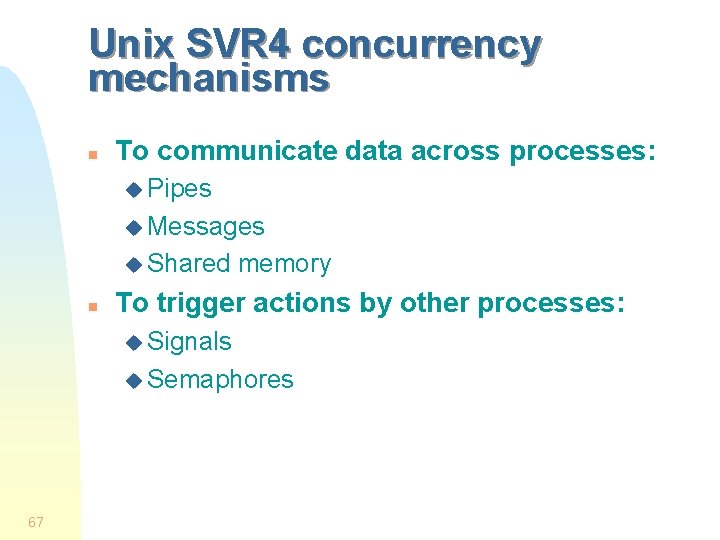 Unix SVR4 concurrency mechanisms

To communicate data across processes:
Pipes
Messages
Shared memory

To trigger actions by other processes:
Signals
Semaphores

67